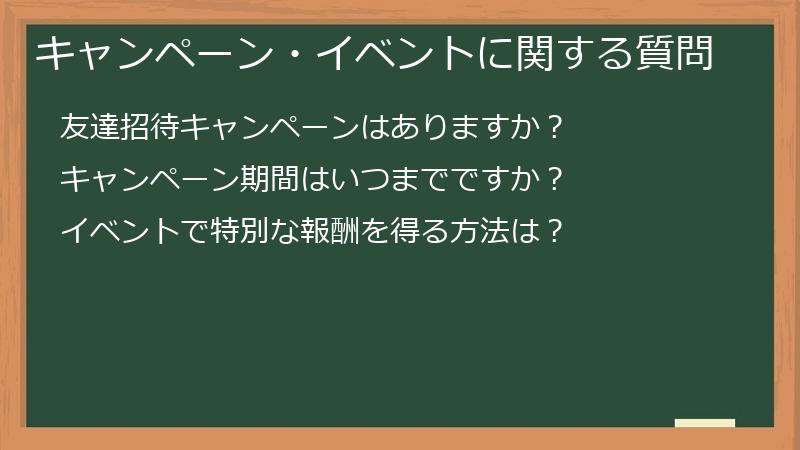 キャンペーン・イベントに関する質問

友達招待キャンペーンはありますか？

キャンペーン期間はいつまでですか？

イベントで特別な報酬を得る方法は？